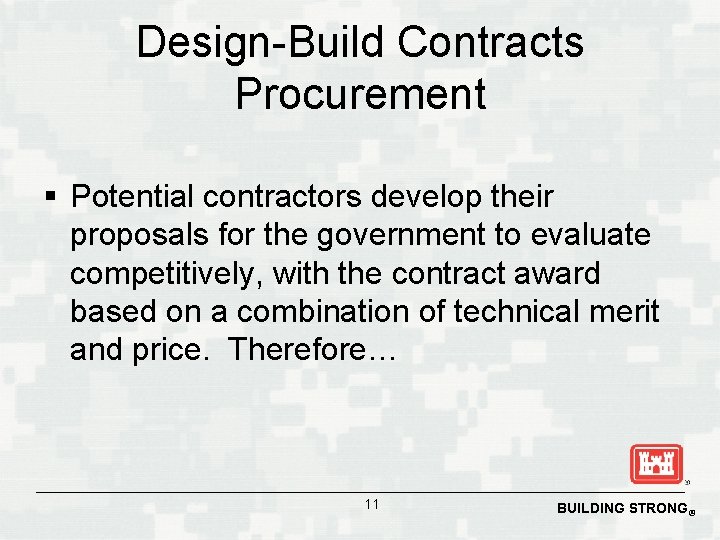 Design-Build Contracts Procurement

▪ Potential contractors develop their proposals for the government to evaluate competitively, with the contract award based on a combination of technical merit and price.  Therefore…

11

BUILDING STRONG®